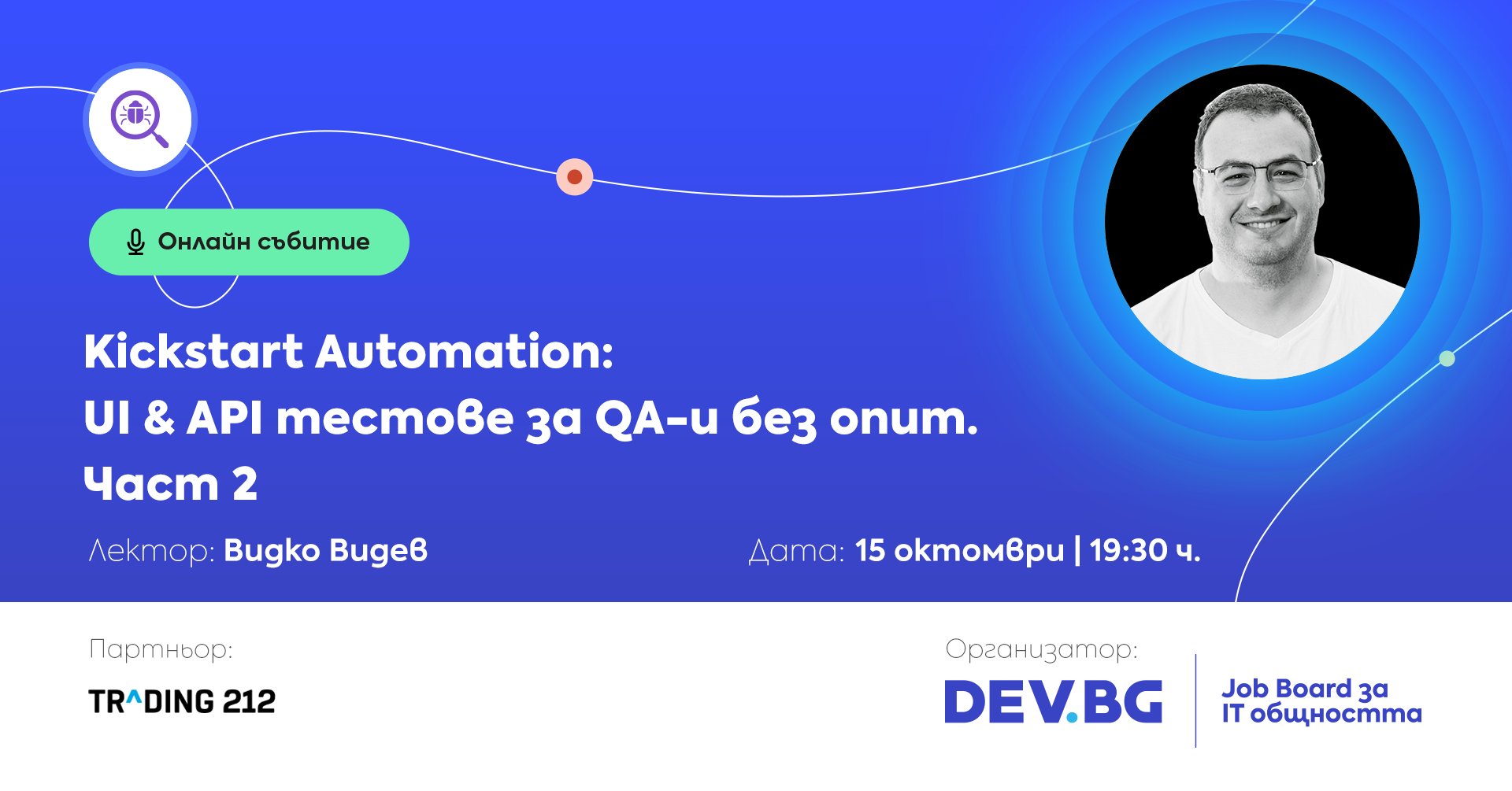 Онлайн събитие

Kickstart Automation:
UI & API тестове за QA-и без опит.
Част 2

Лектор: Видко Видев

Дата: 15 октомври | 19:30 ч.

Партньор:

TR^DING 212

Организатор:

DEV.BG

Job Board за IT общността